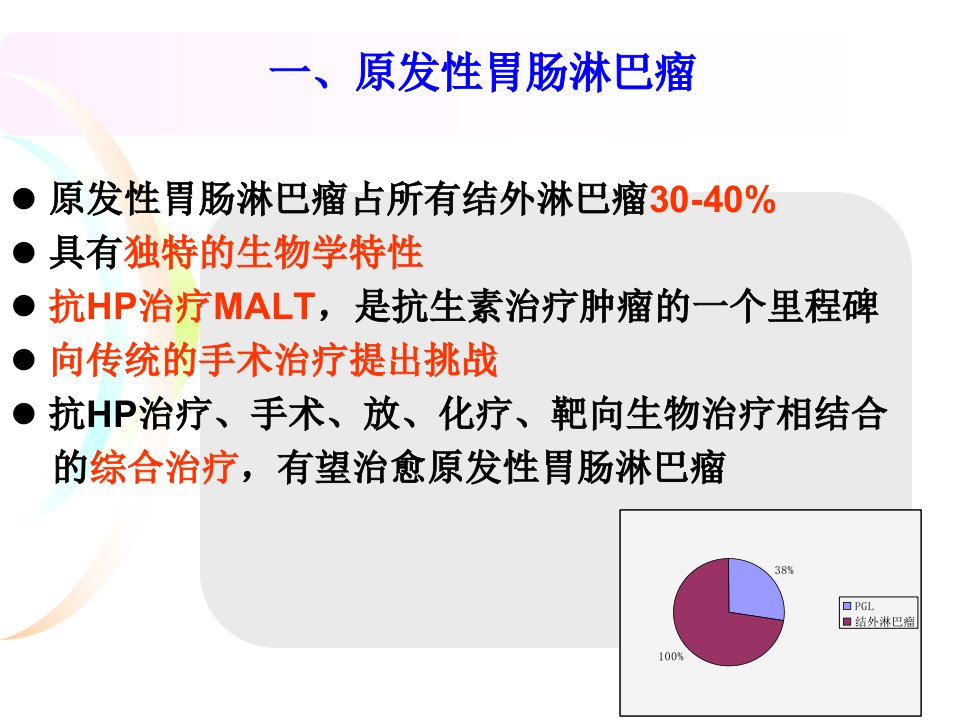 一、原发性胃肠淋巴瘤

● 原发性胃肠淋巴瘤占所有结外淋巴瘤30-40%
● 具有独特的生物学特性
● 抗HP治疗MALT，是抗生素治疗肿瘤的一个里程碑
● 向传统的手术治疗提出挑战
● 抗HP治疗、手术、放、化疗、靶向生物治疗相结合的综合治疗，有望治愈原发性胃肠淋巴瘤

38%
100%
PGL
结外淋巴瘤